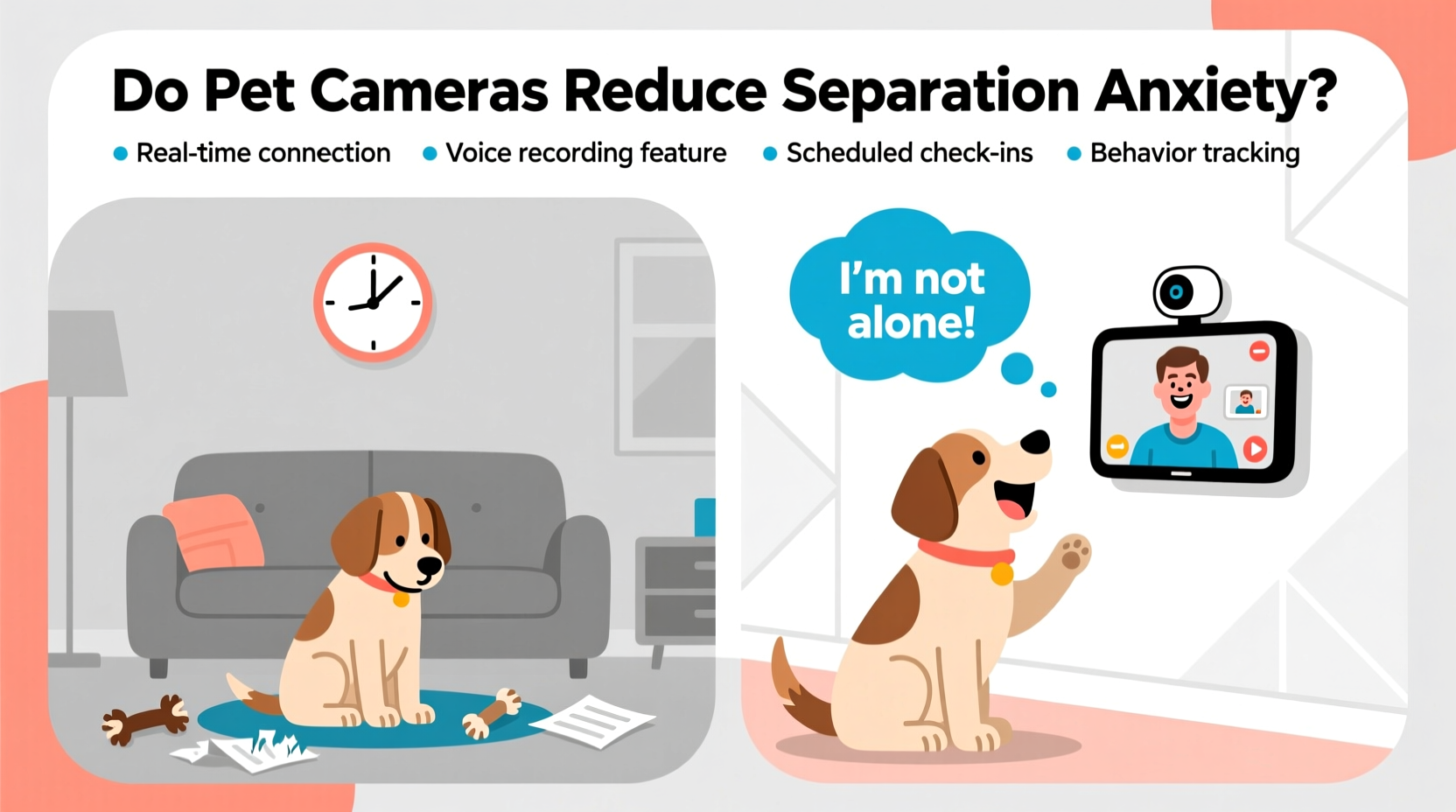 Do Pet Cameras Reduce Separation Anxiety?

• Real-time connection • Voice recording feature • Scheduled check-ins • Behavior tracking

I'm not alone!